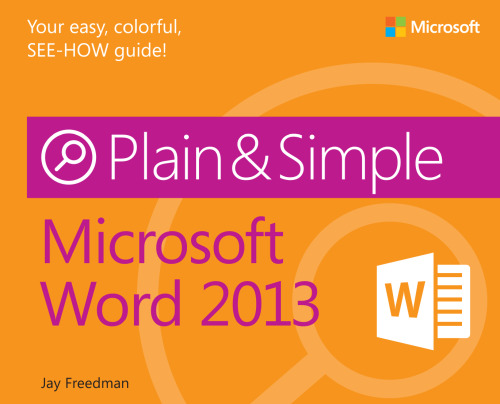 Your easy, colorful, SEE-HOW guide!

Microsoft

Plain & Simple

Microsoft Word 2013

W

Jay Freedman